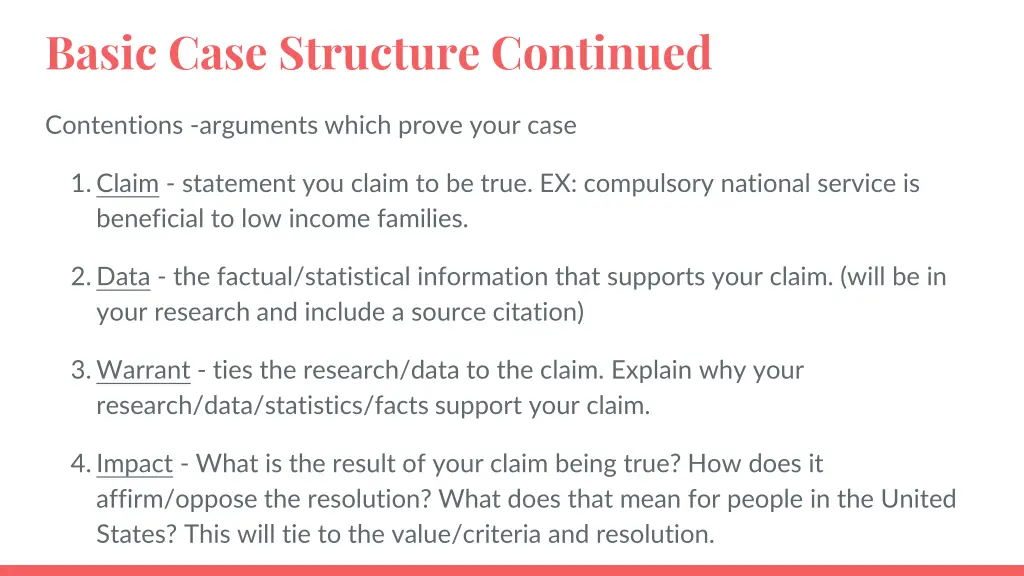 Basic Case Structure Continued

Contentions -arguments which prove your case

1. Claim - statement you claim to be true. EX: compulsory national service is beneficial to low income families.

2. Data - the factual/statistical information that supports your claim. (will be in your research and include a source citation)

3. Warrant - ties the research/data to the claim. Explain why your research/data/statistics/facts support your claim.

4. Impact - What is the result of your claim being true? How does it affirm/oppose the resolution? What does that mean for people in the United States? This will tie to the value/criteria and resolution.